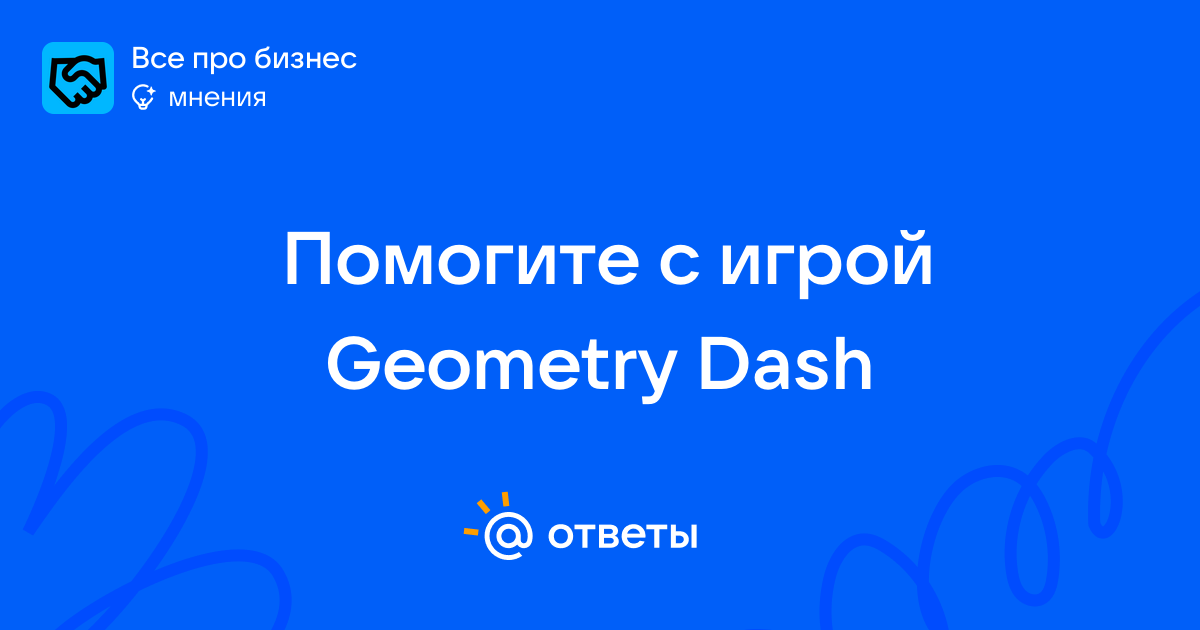 Все про бизнес
мнения

Помогите с игрой Geometry Dash

@ ответы